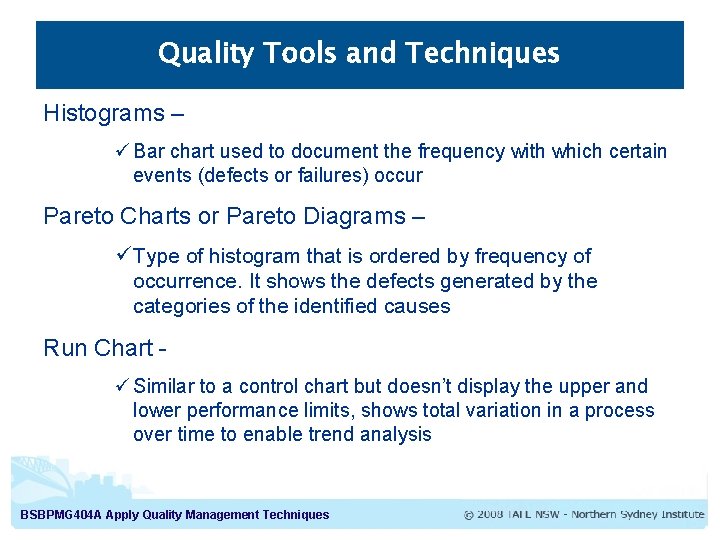 Quality Tools and Techniques

Histograms –

✓ Bar chart used to document the frequency with which certain events (defects or failures) occur

Pareto Charts or Pareto Diagrams –

✓ Type of histogram that is ordered by frequency of occurrence. It shows the defects generated by the categories of the identified causes

Run Chart -

✓ Similar to a control chart but doesn't display the upper and lower performance limits, shows total variation in a process over time to enable trend analysis

BSBPMG404A Apply Quality Management Techniques

© 2008 TAFE NSW - Northern Sydney Institute